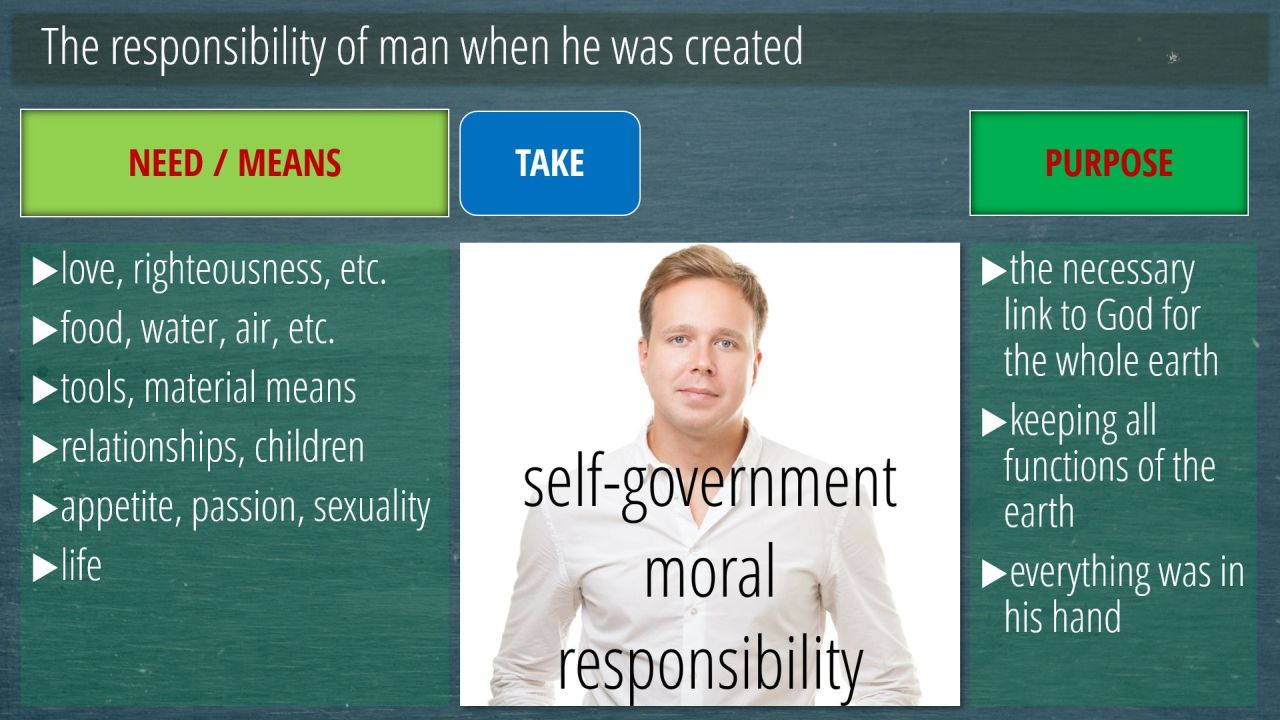 The responsibility of man when he was created

NEED / MEANS

TAKE

PURPOSE

▶love, righteousness, etc.
▶food, water, air, etc.
▶tools, material means
▶relationships, children
▶appetite, passion, sexuality
▶life

self-government
moral
responsibility

▶the necessary link to God for the whole earth
▶keeping all functions of the earth
▶everything was in his hand